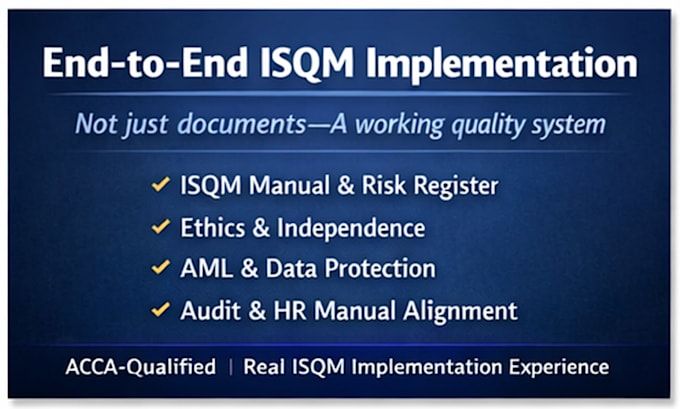 End-to-End ISQM Implementation

Not just documents—A working quality system

✓ ISQM Manual & Risk Register
✓ Ethics & Independence
✓ AML & Data Protection
✓ Audit & HR Manual Alignment

ACCA-Qualified | Real ISQM Implementation Experience